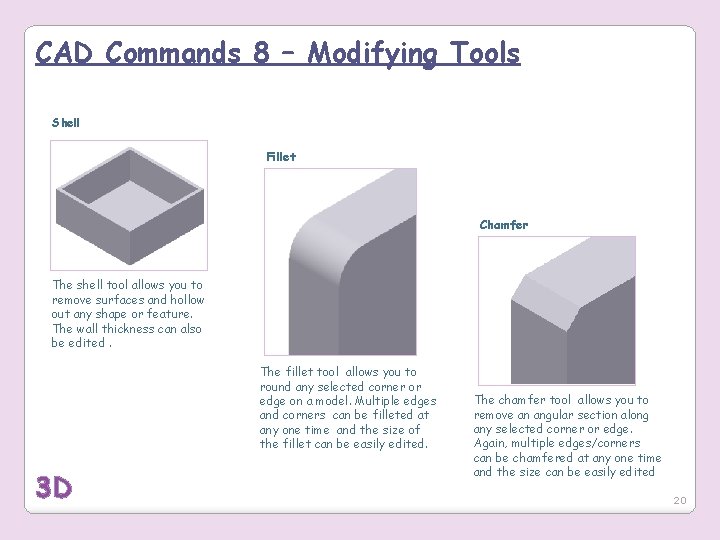 CAD Commands 8 – Modifying Tools

Shell

The shell tool allows you to remove surfaces and hollow out any shape or feature. The wall thickness can also be edited .

Fillet

The fillet tool allows you to round any selected corner or edge on a model. Multiple edges and corners can be filleted at any one time and the size of the fillet can be easily edited.

Chamfer

The chamfer tool allows you to remove an angular section along any selected corner or edge. Again, multiple edges/corners can be chamfered at any one time and the size can be easily edited

3D

20